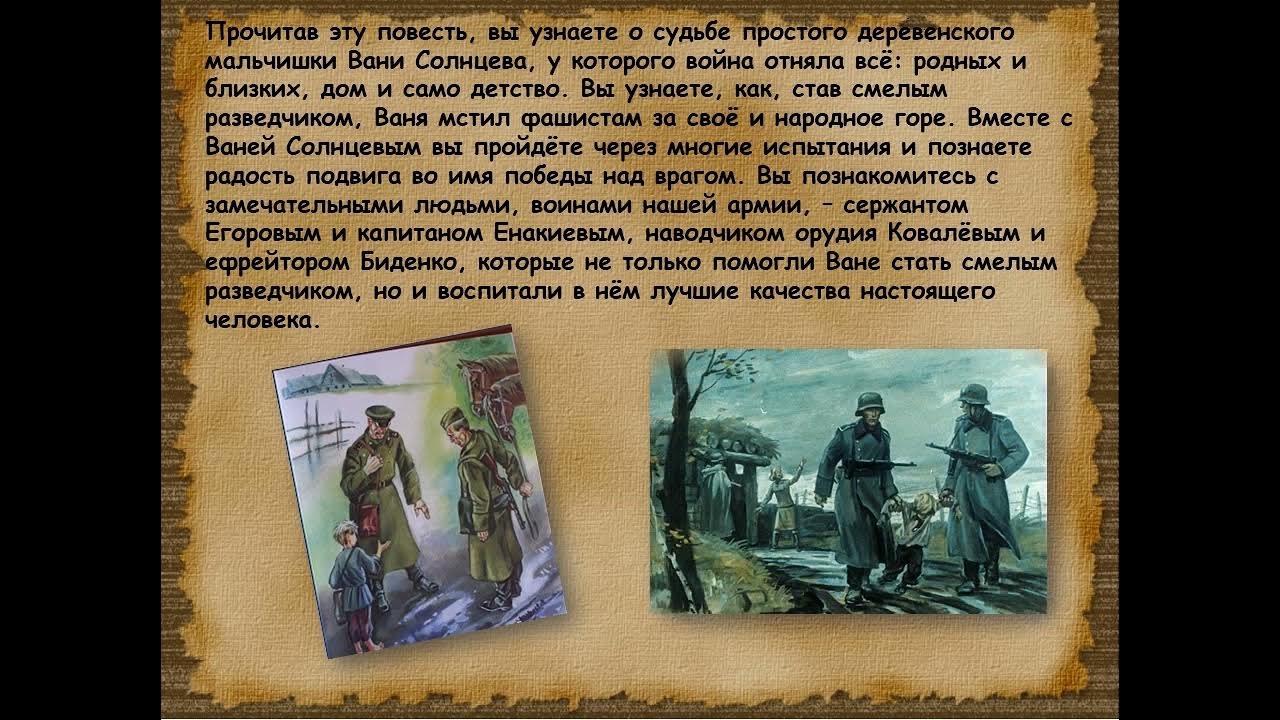 Прочитав эту повесть, вы узнаете о судьбе простого деревенского мальчишки Вани Солнцева, у которого война отняла всё: родных и близких, дом и само детство. Вы узнаете, как, став смелым разведчиком, Ваня мстил фашистам за своё и народное горе. Вместе с Ваней Солнцевым вы пройдёте через многие испытания и познаете радость подвига во имя победы над врагом. Вы познакомитесь с замечательными людьми, воинами нашей армии, – сержантом Егоровым и капитаном Енакиевым, наводчиком орудия Ковалёвым и ефрейтором Биденко, которые не только помогли Ване стать смелым разведчиком, но и воспитали в нём лучшие качества настоящего человека.